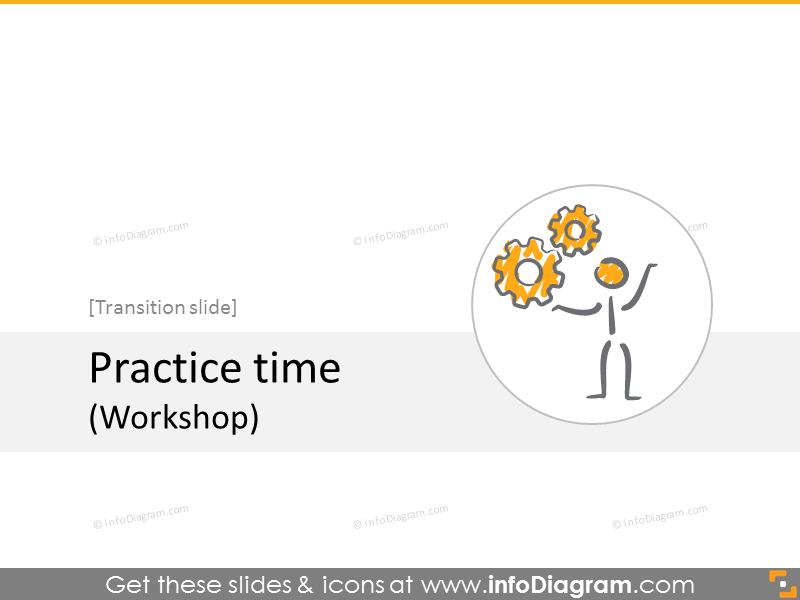 © infoDiagram.com © infoDiagram.com © infoDiagram.com

[Transition slide]

Practice time
(Workshop)

© infoDiagram.com © infoDiagram.com © infoDiagram.com

Get these slides & icons at www.infoDiagram.com